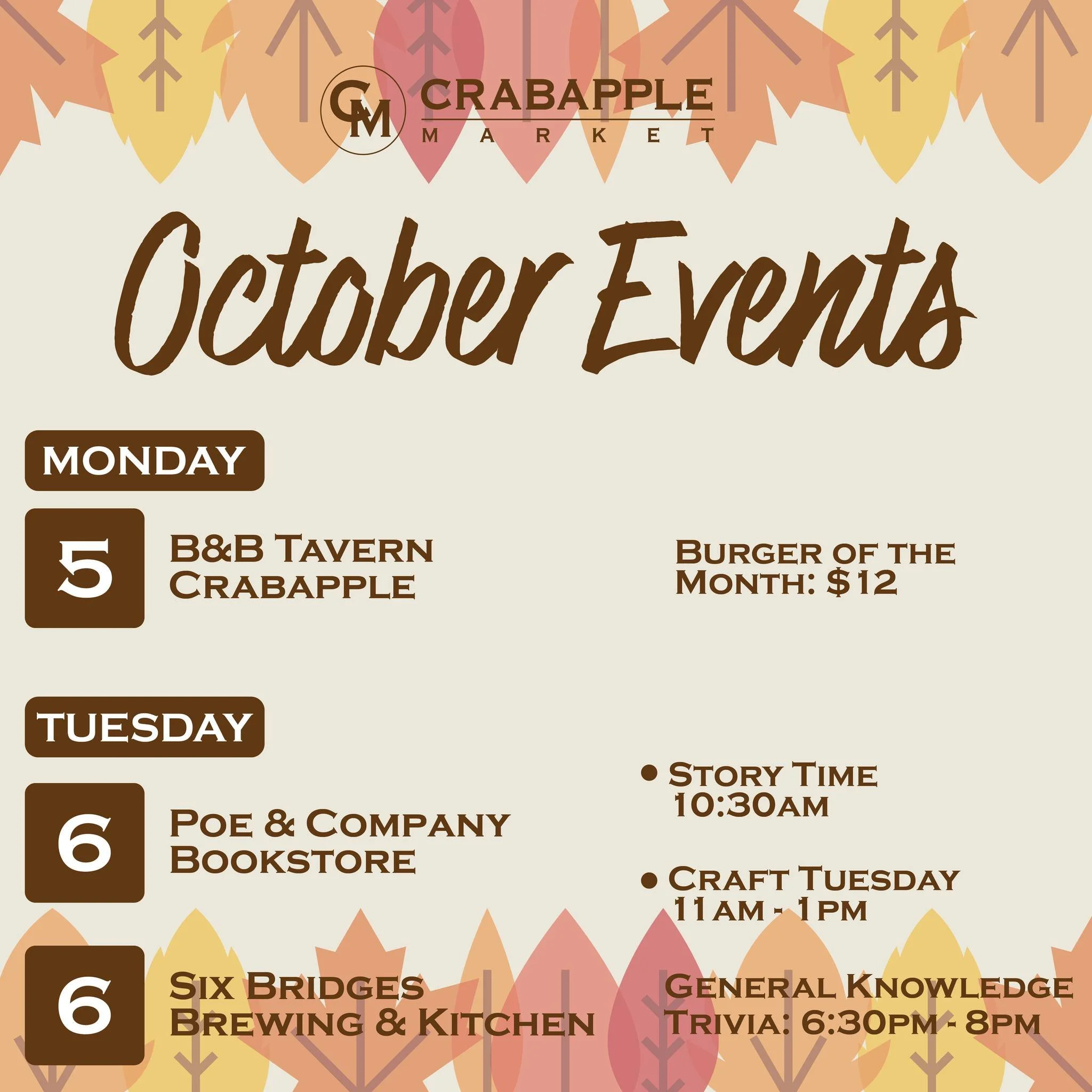 CM CRABAPPLE MARKET

October Events

MONDAY

5

B&B Tavern Crabapple

Burger of the Month: $12

TUESDAY

6

Poe & Company Bookstore

• Story Time 10:30am

• Craft Tuesday 11am - 1pm

6

Six Bridges Brewing & Kitchen

General Knowledge Trivia: 6:30pm - 8pm